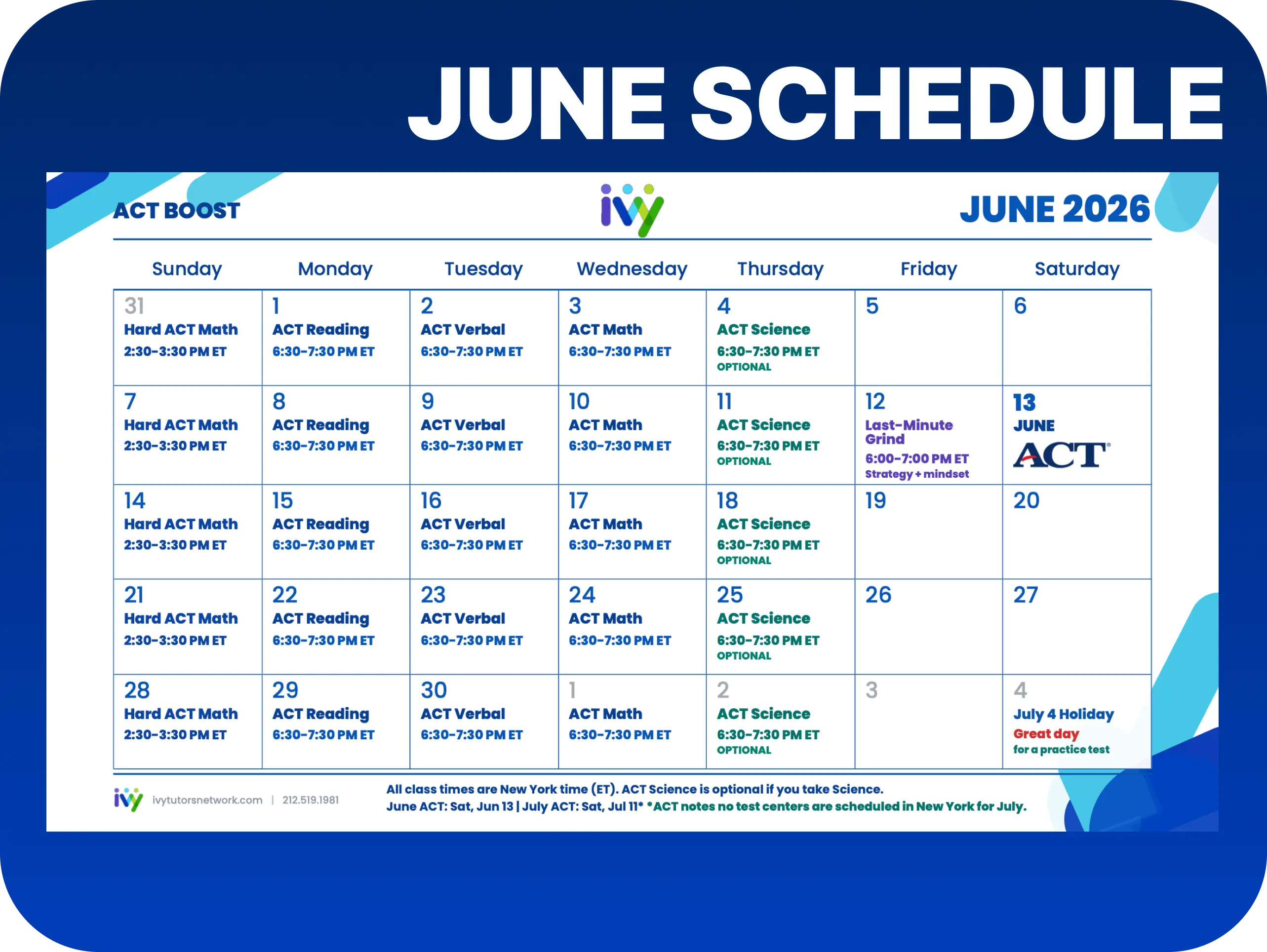 JUNE SCHEDULE

ACT BOOST

ivy

JUNE 2026

| Sunday | Monday | Tuesday | Wednesday | Thursday | Friday | Saturday |
|---|---|---|---|---|---|---|
| 31 Hard ACT Math 2:30-3:30 PM ET | 1 ACT Reading 6:30-7:30 PM ET | 2 ACT Verbal 6:30-7:30 PM ET | 3 ACT Math 6:30-7:30 PM ET | 4 ACT Science 6:30-7:30 PM ET OPTIONAL | 5 | 6 |
| 7 Hard ACT Math 2:30-3:30 PM ET | 8 ACT Reading 6:30-7:30 PM ET | 9 ACT Verbal 6:30-7:30 PM ET | 10 ACT Math 6:30-7:30 PM ET | 11 ACT Science 6:30-7:30 PM ET OPTIONAL | 12 Last-Minute Grind 6:00-7:00 PM ET Strategy + mindset | 13 JUNE ACT |
| 14 Hard ACT Math 2:30-3:30 PM ET | 15 ACT Reading 6:30-7:30 PM ET | 16 ACT Verbal 6:30-7:30 PM ET | 17 ACT Math 6:30-7:30 PM ET | 18 ACT Science 6:30-7:30 PM ET OPTIONAL | 19 | 20 |
| 21 Hard ACT Math 2:30-3:30 PM ET | 22 ACT Reading 6:30-7:30 PM ET | 23 ACT Verbal 6:30-7:30 PM ET | 24 ACT Math 6:30-7:30 PM ET | 25 ACT Science 6:30-7:30 PM ET OPTIONAL | 26 | 27 |
| 28 Hard ACT Math 2:30-3:30 PM ET | 29 ACT Reading 6:30-7:30 PM ET | 30 ACT Verbal 6:30-7:30 PM ET | 1 ACT Math 6:30-7:30 PM ET | 2 ACT Science 6:30-7:30 PM ET OPTIONAL | 3 | 4 July 4 Holiday Great day for a practice test |

ivy ivytutorsnetwork.com | 212.519.1981

All class times are New York time (ET). ACT Science is optional if you take Science.
June ACT: Sat, Jun 13 | July ACT: Sat, Jul 11* *ACT notes no test centers are scheduled in New York for July.